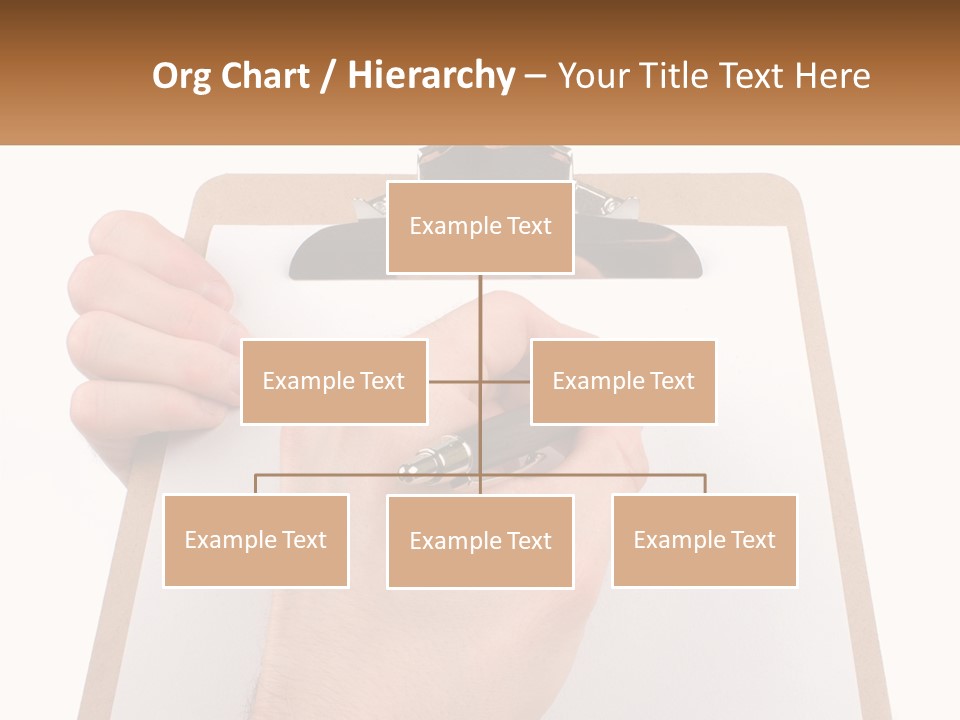 Org Chart / Hierarchy – Your Title Text Here

Example Text

Example Text

Example Text

Example Text

Example Text

Example Text